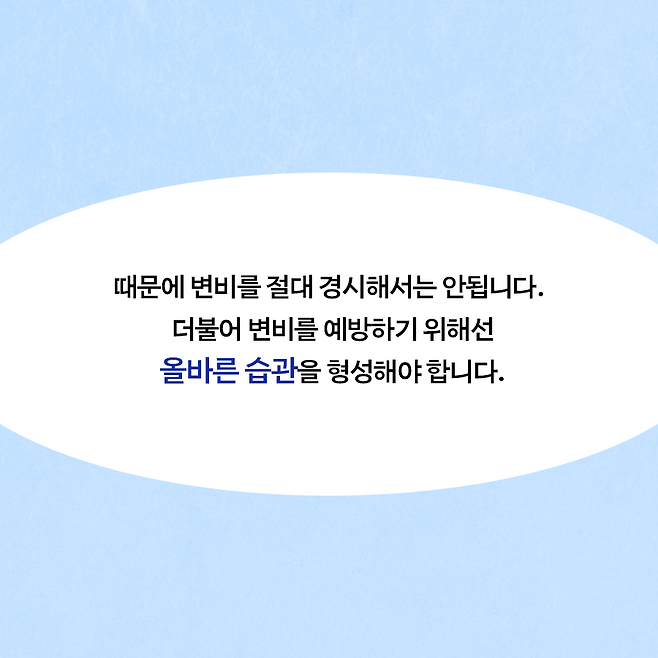 때문에 변비를 절대 경시해서는 안됩니다.
더불어 변비를 예방하기 위해선
올바른 습관을 형성해야 합니다.